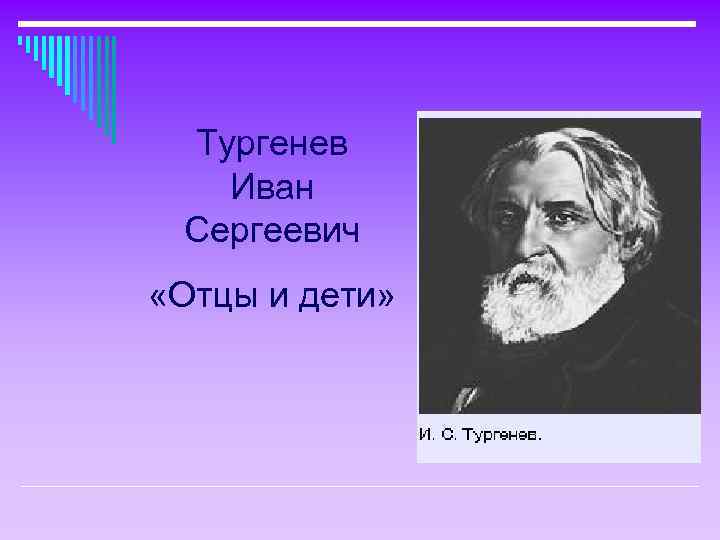 Тургенев Иван Сергеевич

«Отцы и дети»

И. С. Тургенев.